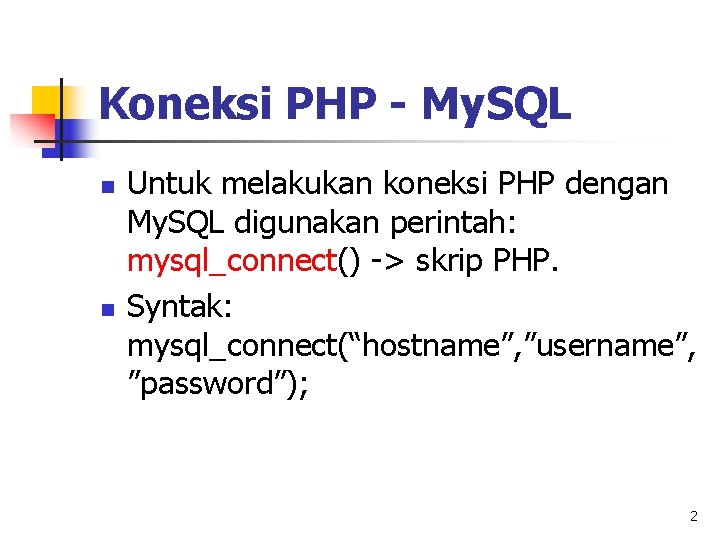 Koneksi PHP - MySQL

Untuk melakukan koneksi PHP dengan MySQL digunakan perintah: mysql_connect() -> skrip PHP.

Syntak: mysql_connect(“hostname”,”username”, ”password”);

2